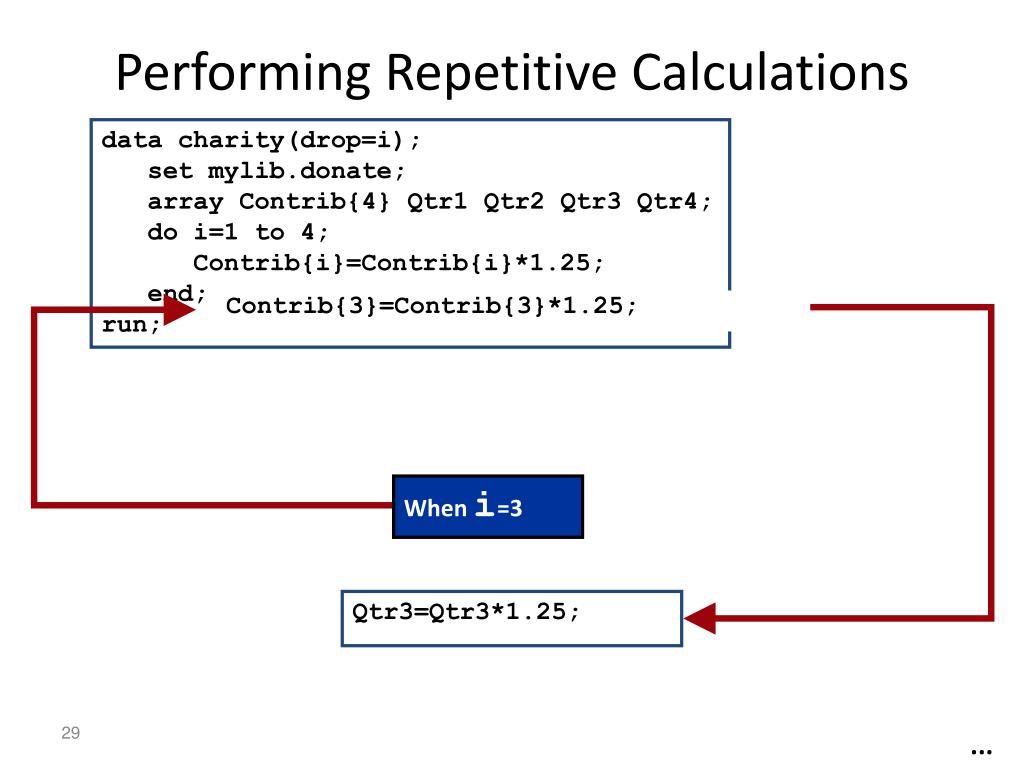 Performing Repetitive Calculations

data charity(drop=i);
set mylib.donate;
array Contrib{4} Qtr1 Qtr2 Qtr3 Qtr4;
do i=1 to 4;
Contrib{i}=Contrib{i}*1.25;
end;
run;

Contrib{3}=Contrib{3}*1.25;

When i=3

Qtr3=Qtr3*1.25;

29

...